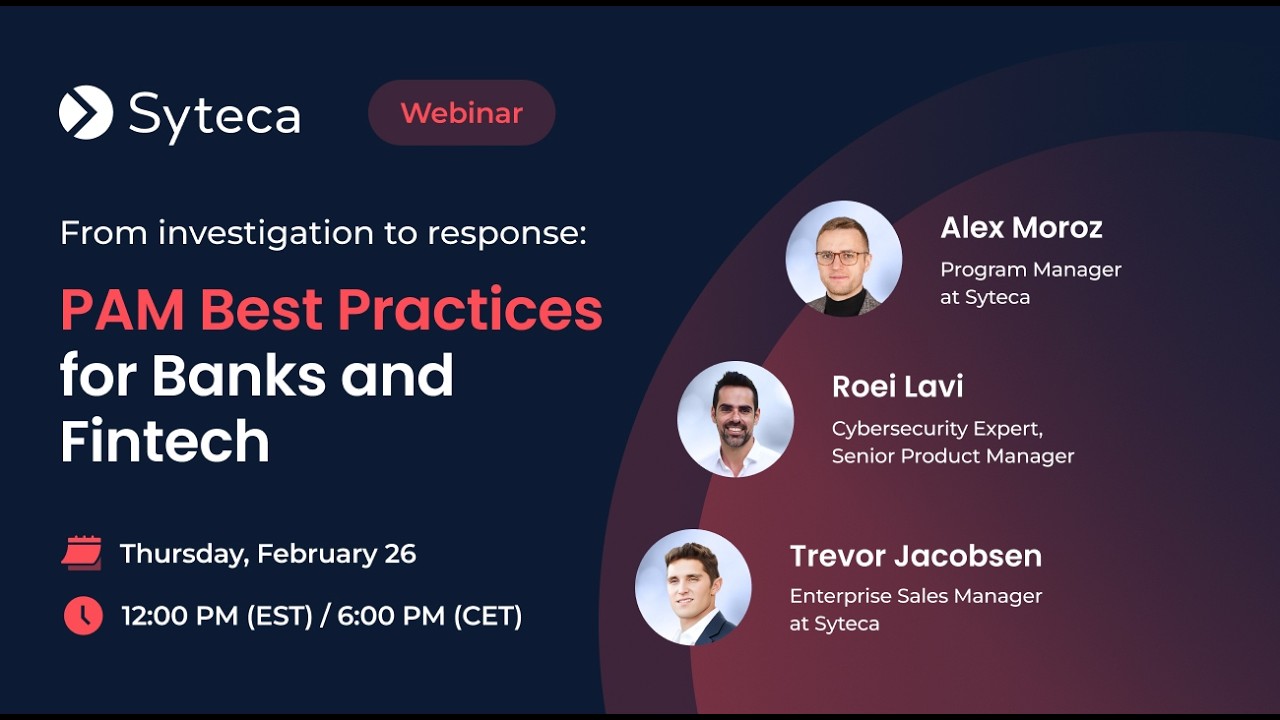 Syteca

Webinar

From investigation to response:

PAM Best Practices for Banks and Fintech

Thursday, February 26

12:00 PM (EST) / 6:00 PM (CET)

Alex Moroz
Program Manager at Syteca

Roei Lavi
Cybersecurity Expert, Senior Product Manager

Trevor Jacobsen
Enterprise Sales Manager at Syteca